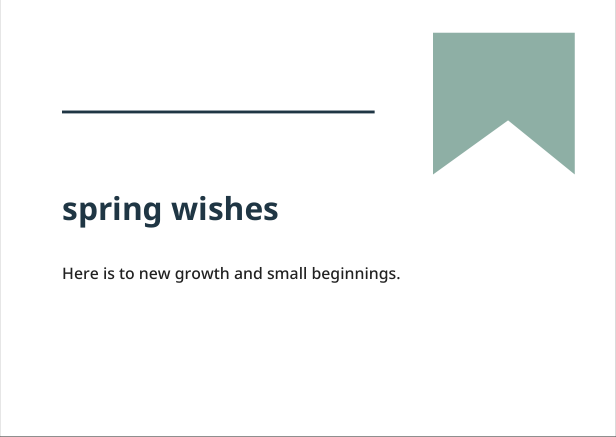 spring wishes

Here is to new growth and small beginnings.